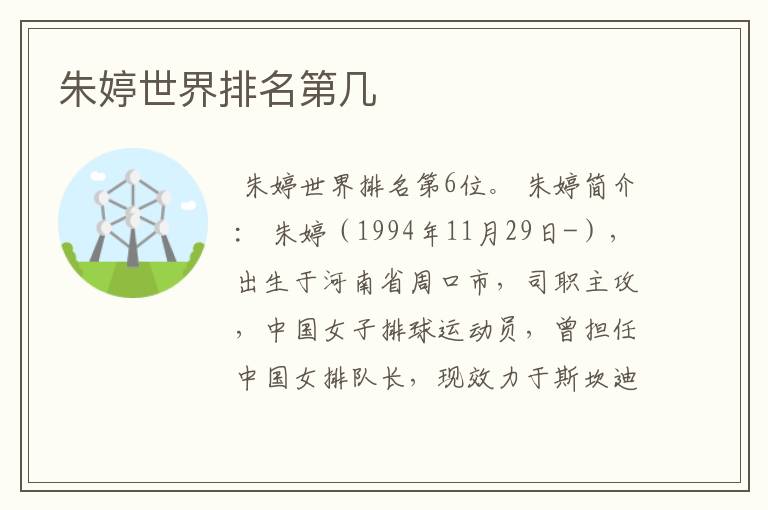 朱婷世界排名第几

朱婷世界排名第6位。 朱婷简介： 朱婷（1994年11月29日-），出生于河南省周口市，司职主攻，中国女子排球运动员，曾担任中国女排队长，现效力于斯坎迪